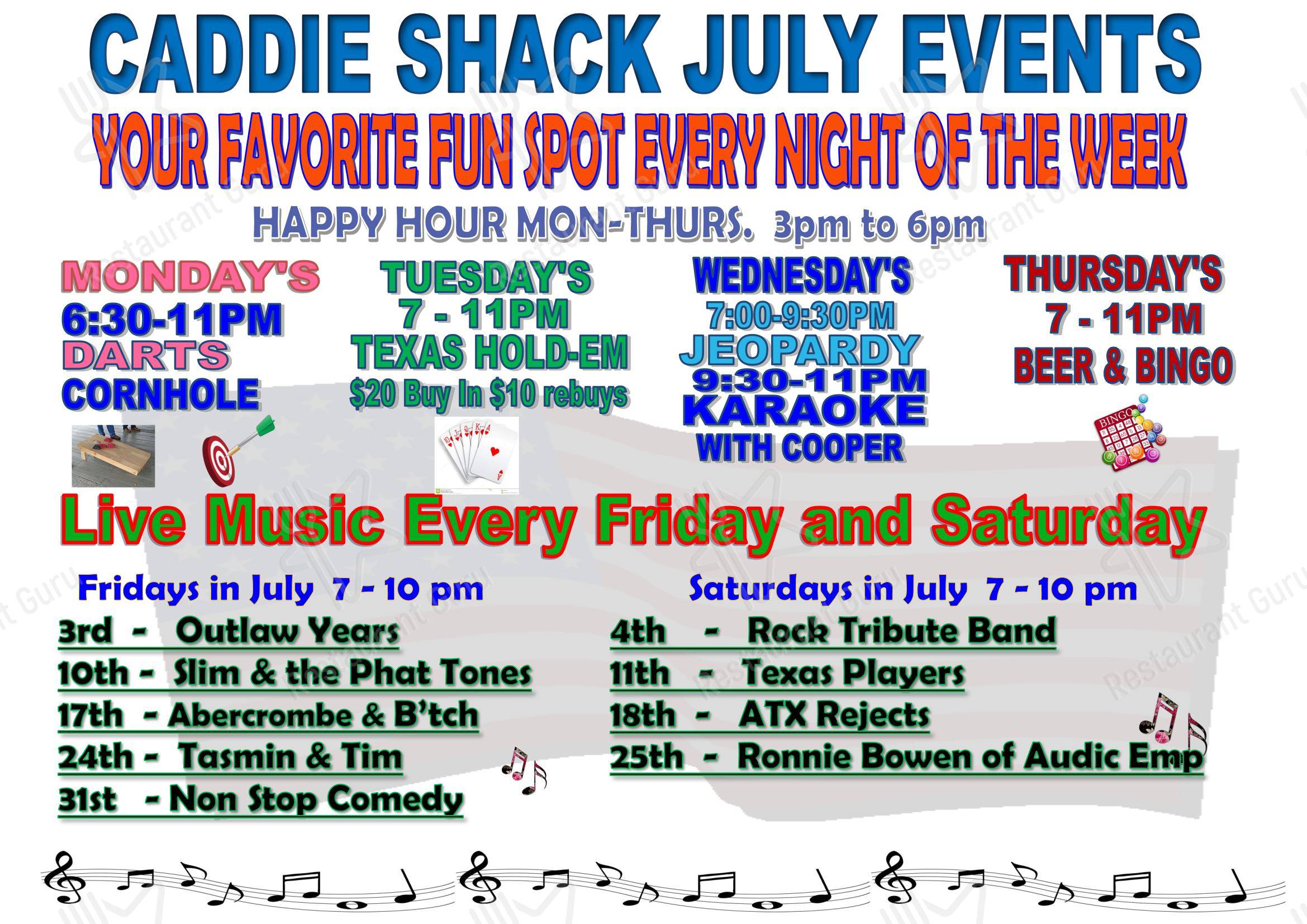 CADDIE SHACK JULY EVENTS

YOUR FAVORITE FUN SPOT EVERY NIGHT OF THE WEEK

HAPPY HOUR MON-THURS. 3pm to 6pm

MONDAY'S
6:30-11PM
DARTS
CORNHOLE

TUESDAY'S
7 - 11PM
TEXAS HOLD-EM
$20 Buy In $10 rebuys

WEDNESDAY'S
7:00-9:30PM
JEOPARDY
9:30-11PM
KARAOKE
WITH COOPER

THURSDAY'S
7 - 11PM
BEER & BINGO

BINGO

Live Music Every Friday and Saturday

Fridays in July 7 - 10 pm
3rd - Outlaw Years
10th - Slim & the Phat Tones
17th - Abercrombe & B'tch
24th - Tasmin & Tim
31st - Non Stop Comedy

Saturdays in July 7 - 10 pm
4th - Rock Tribute Band
11th - Texas Players
18th - ATX Rejects
25th - Ronnie Bowen of Audic Emp

Restaurant Guru